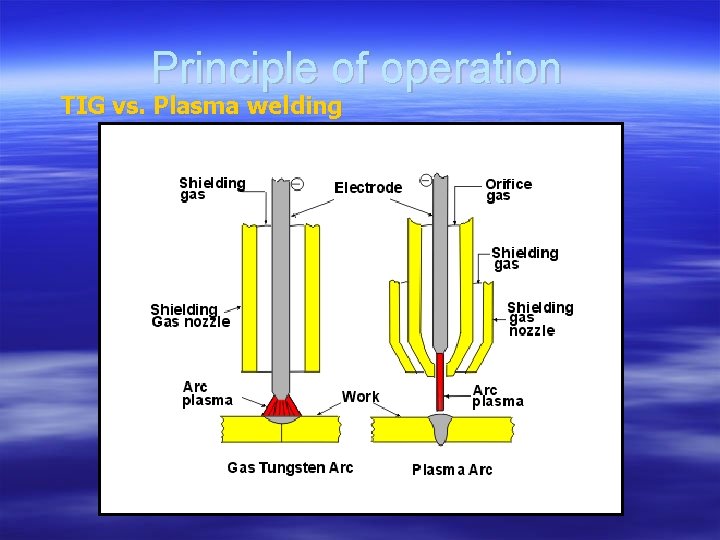 Principle of operation

TIG vs. Plasma welding

Shielding gas

Electrode

Orifice gas

Shielding gas

Shielding Gas nozzle

Shielding gas nozzle

Arc plasma

Work

Arc plasma

Gas Tungsten Arc

Plasma Arc